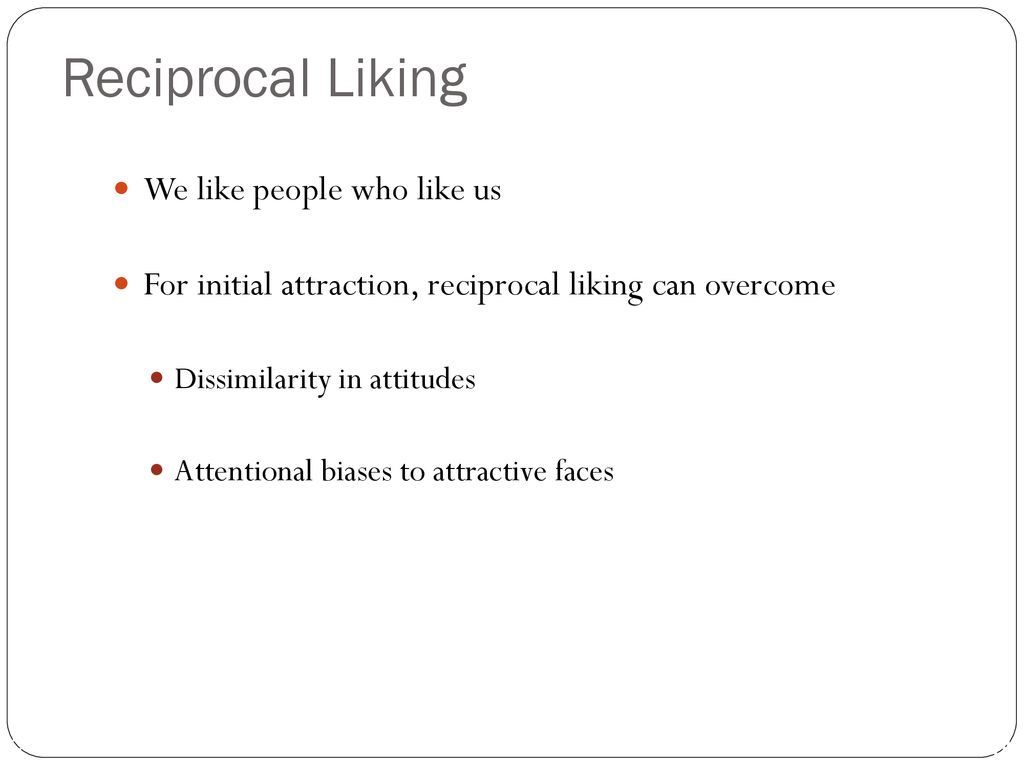 Reciprocal Liking

We like people who like us

For initial attraction, reciprocal liking can overcome

Dissimilarity in attitudes

Attentional biases to attractive faces